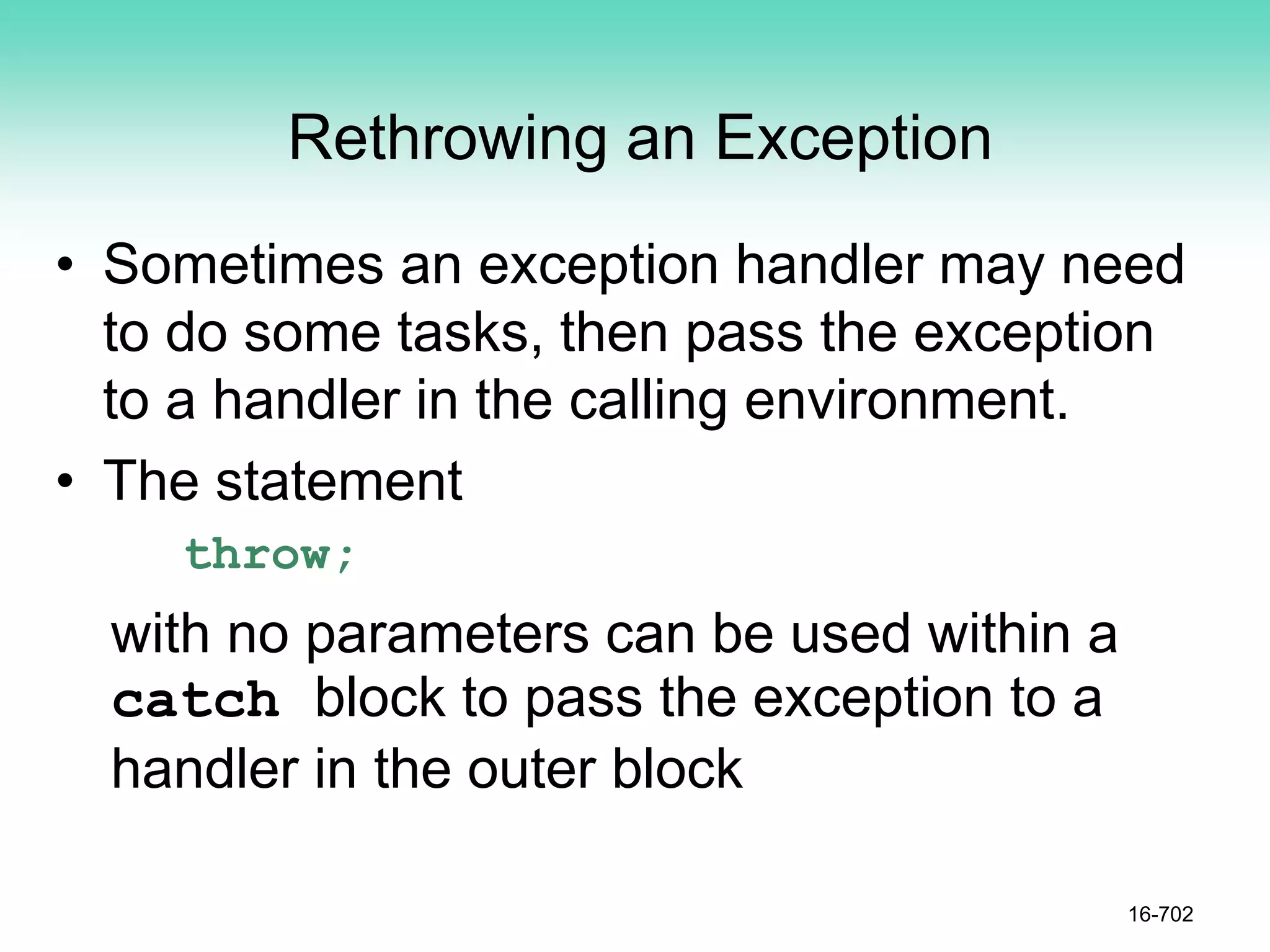 Rethrowing an Exception

• Sometimes an exception handler may need to do some tasks, then pass the exception to a handler in the calling environment.

• The statement

throw;

with no parameters can be used within a catch block to pass the exception to a handler in the outer block

16-702